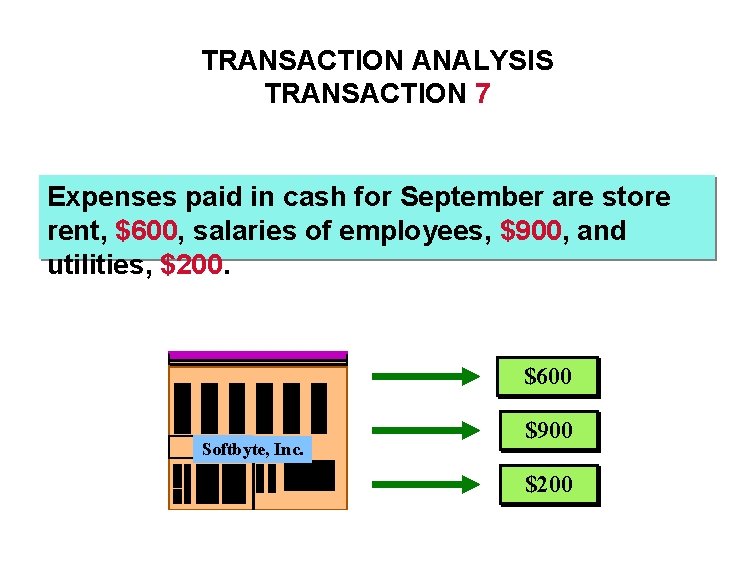 TRANSACTION ANALYSIS
TRANSACTION 7

Expenses paid in cash for September are store rent, \$600, salaries of employees, \$900, and utilities, \$200.

Softbyte, Inc.

\$600

\$900

\$200